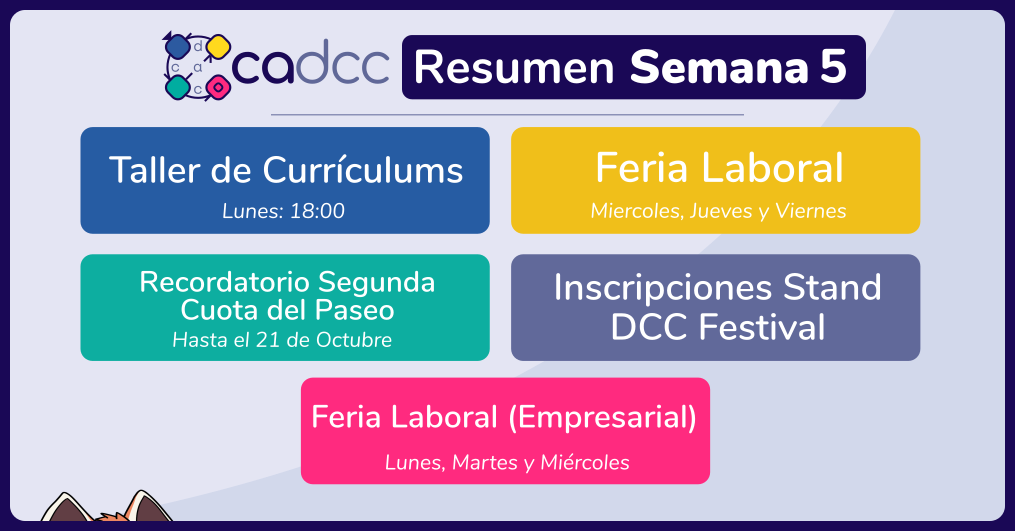 cadcc

Resumen Semana 5

Taller de Currículums
Lunes: 18:00

Feria Laboral
Miercoles, Jueves y Viernes

Recordatorio Segunda Cuota del Paseo
Hasta el 21 de Octubre

Inscripciones Stand DCC Festival

Feria Laboral (Empresarial)
Lunes, Martes y Miércoles